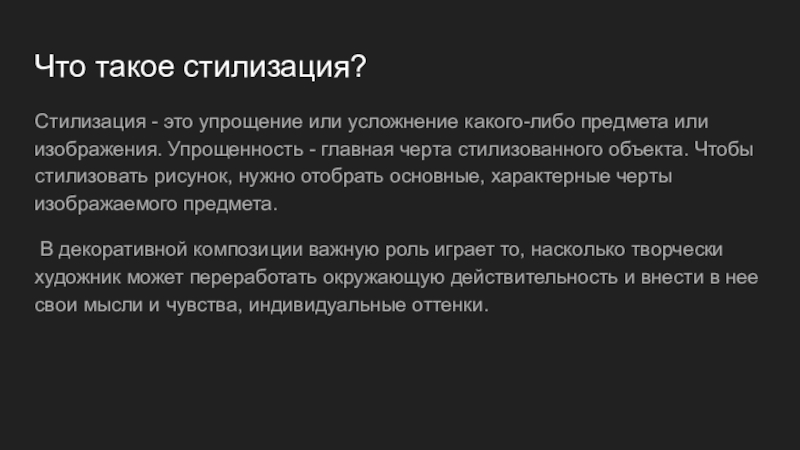 Что такое стилизация?

Стилизация - это упрощение или усложнение какого-либо предмета или изображения. Упрощенность - главная черта стилизованного объекта. Чтобы стилизовать рисунок, нужно отобрать основные, характерные черты изображаемого предмета.

В декоративной композиции важную роль играет то, насколько творчески художник может переработать окружающую действительность и внести в нее свои мысли и чувства, индивидуальные оттенки.